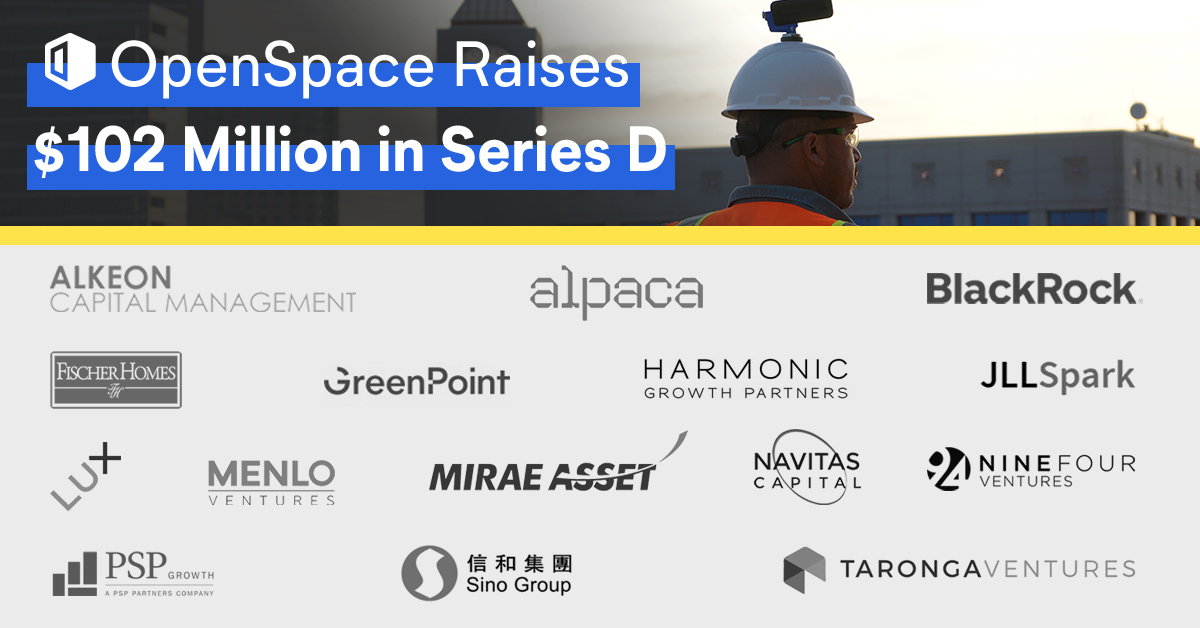 OpenSpace Raises
$102 Million in Series D

ALKEON
CAPITAL MANAGEMENT

alpaca

BlackRock.

FISCHER HOMES
FH

GreenPoint

HARMONIC
GROWTH PARTNERS

JLLSpark

LUX

MENLO
VENTURES

MIRAE ASSET

NAVITAS
CAPITAL

94 NINEFOUR
VENTURES

PSP GROWTH
A PSP PARTNERS COMPANY

信和集團
Sino Group

TARONGAVENTURES